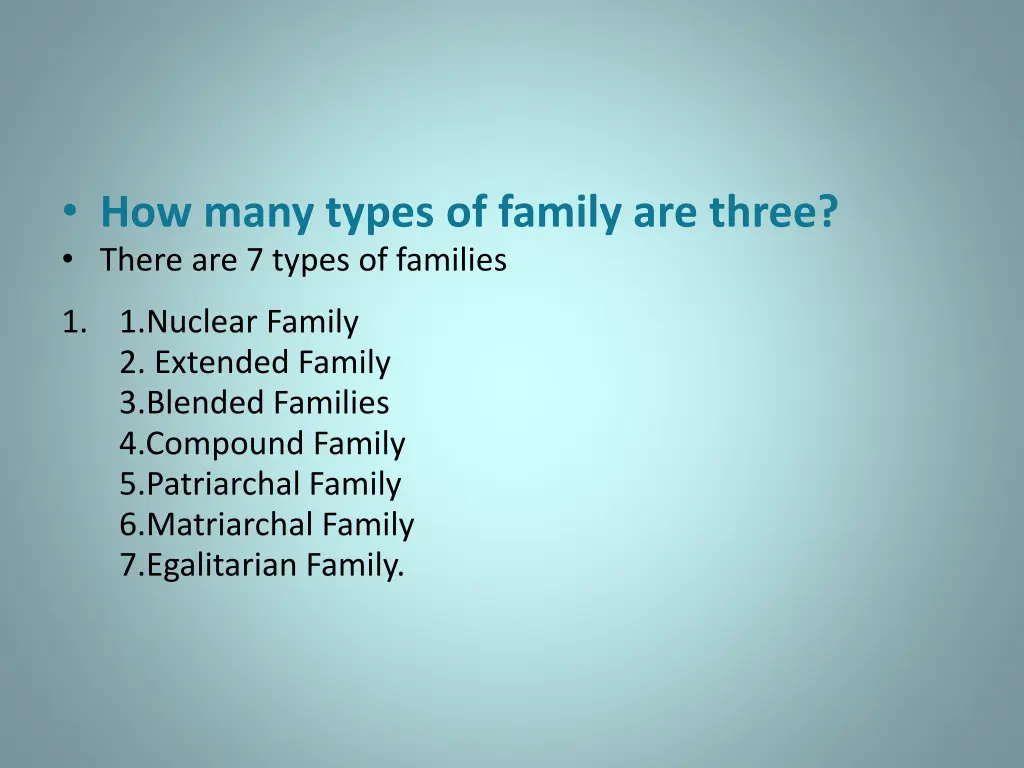 • How many types of family are three?
• There are 7 types of families

1. 1.Nuclear Family
2. Extended Family
3.Blended Families
4.Compound Family
5.Patriarchal Family
6.Matriarchal Family
7.Egalitarian Family.